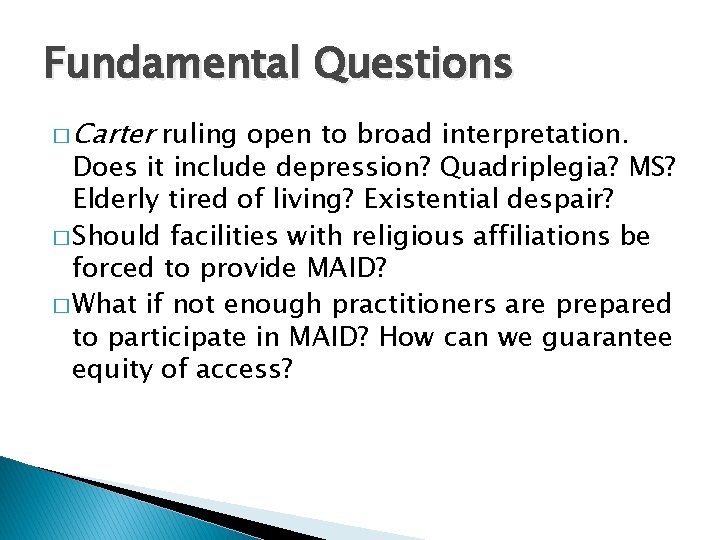 Fundamental Questions

□ Carter ruling open to broad interpretation. Does it include depression? Quadriplegia? MS? Elderly tired of living? Existential despair?

□ Should facilities with religious affiliations be forced to provide MAID?

□ What if not enough practitioners are prepared to participate in MAID? How can we guarantee equity of access?